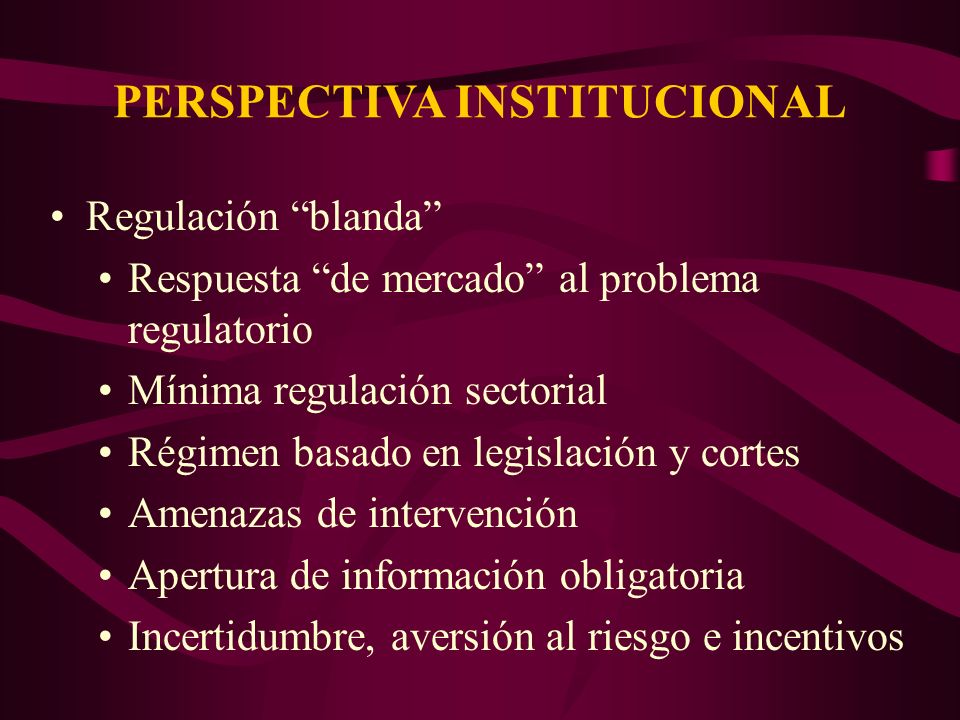 PERSPECTIVA INSTITUCIONAL

• Regulación “blanda”
  • Respuesta “de mercado” al problema regulatorio
  • Mínima regulación sectorial
  • Régimen basado en legislación y cortes
  • Amenazas de intervención
  • Apertura de información obligatoria
  • Incertidumbre, aversión al riesgo e incentivos